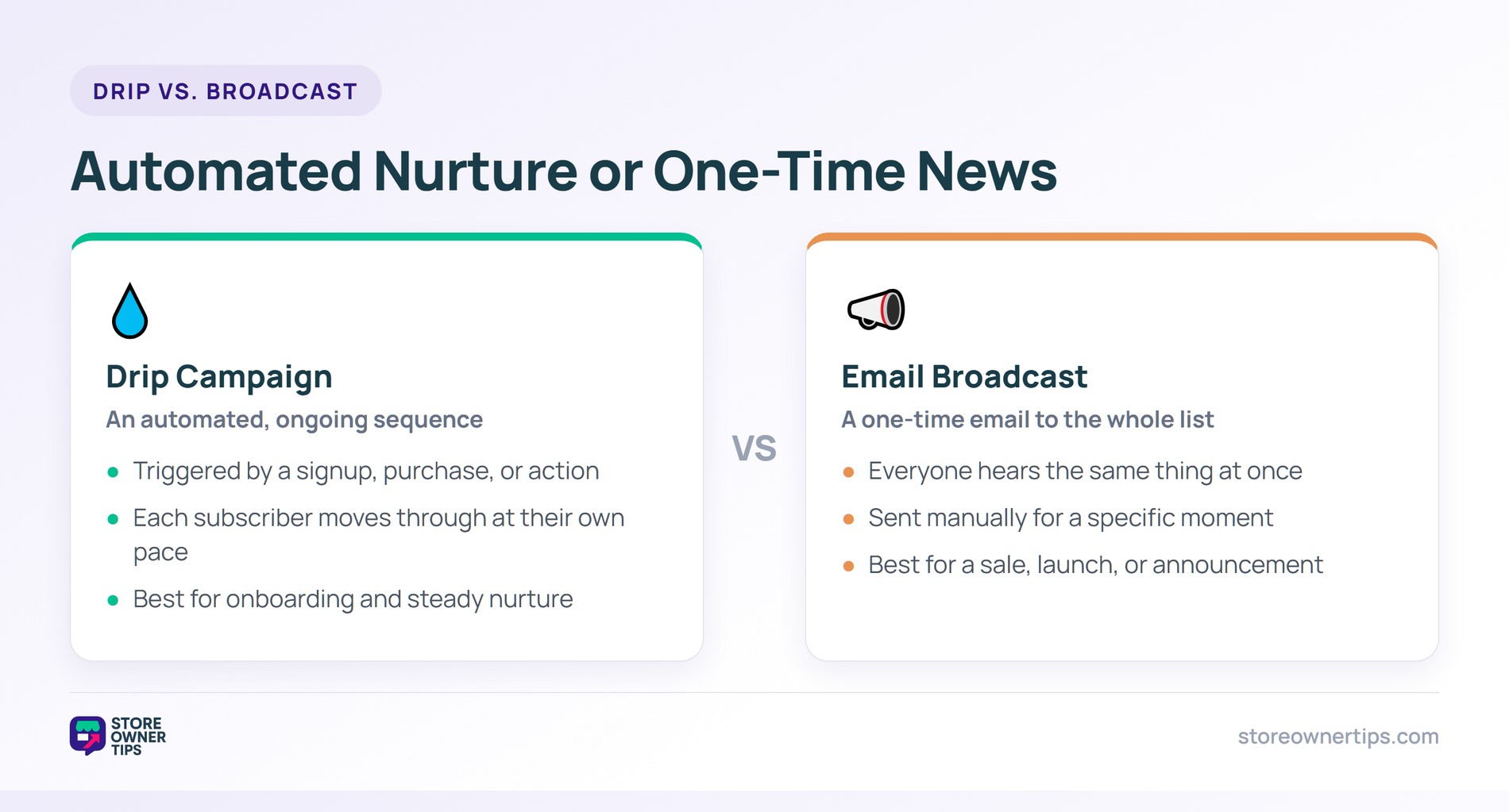 DRIP VS. BROADCAST

Automated Nurture or One-Time News

Drip Campaign

An automated, ongoing sequence

- Triggered by a signup, purchase, or action
- Each subscriber moves through at their own pace
- Best for onboarding and steady nurture

VS

Email Broadcast

A one-time email to the whole list

- Everyone hears the same thing at once
- Sent manually for a specific moment
- Best for a sale, launch, or announcement

STORE OWNER TIPS

storeownertips.com